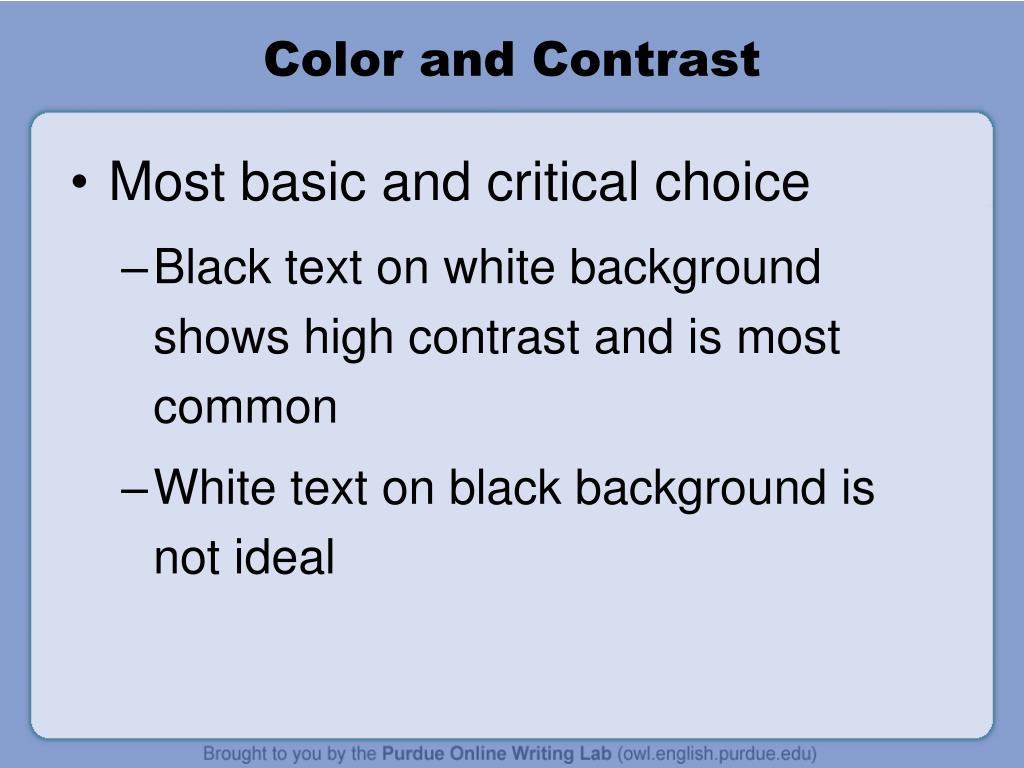 Color and Contrast

• Most basic and critical choice

– Black text on white background shows high contrast and is most common

– White text on black background is not ideal

Brought to you by the Purdue Online Writing Lab (owl.english.purdue.edu)